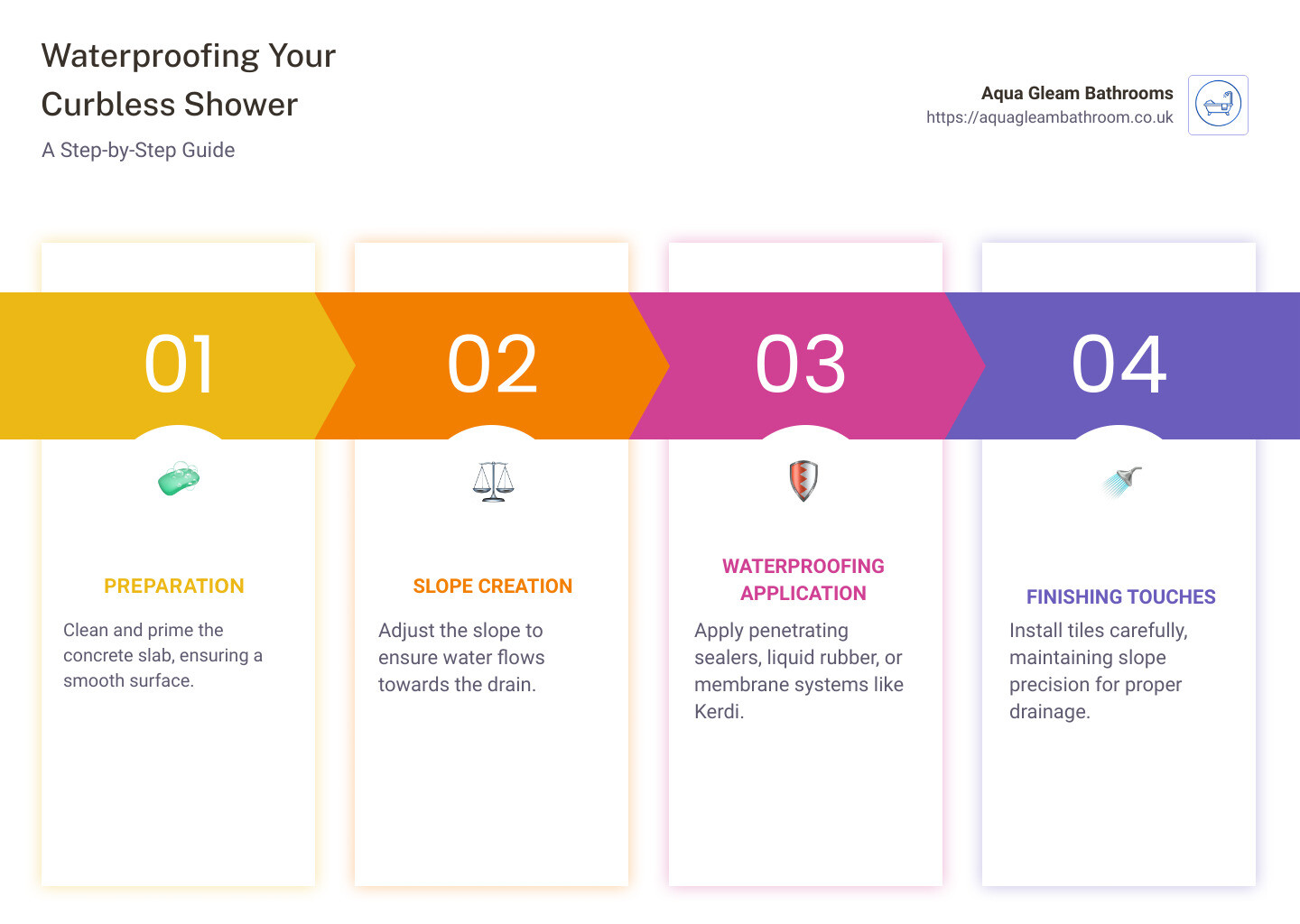 Waterproofing Your Curbless Shower

A Step-by-Step Guide

Aqua Gleam Bathrooms
https://aquagleambathroom.co.uk

01

PREPARATION

Clean and prime the concrete slab, ensuring a smooth surface.

02

SLOPE CREATION

Adjust the slope to ensure water flows towards the drain.

03

WATERPROOFING APPLICATION

Apply penetrating sealers, liquid rubber, or membrane systems like Kerdi.

04

FINISHING TOUCHES

Install tiles carefully, maintaining slope precision for proper drainage.